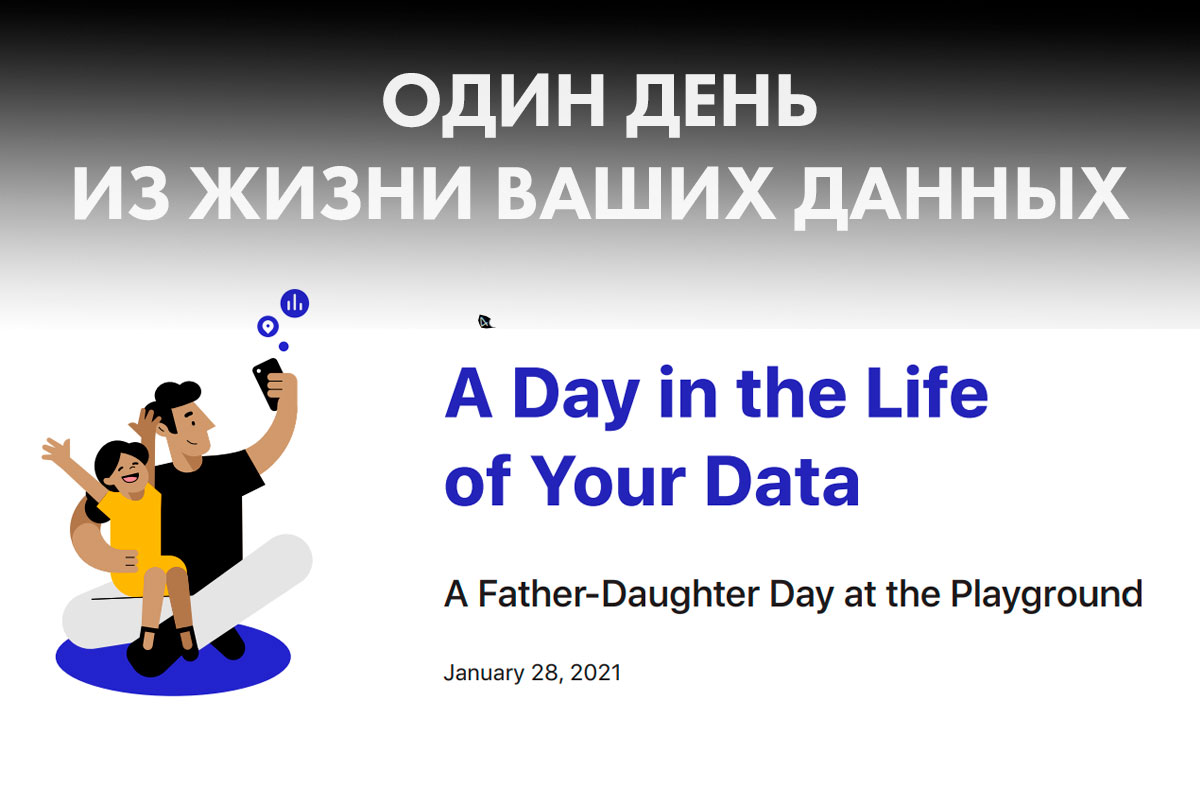 ОДИН ДЕНЬ
ИЗ ЖИЗНИ ВАШИХ ДАННЫХ

A Day in the Life of Your Data

A Father-Daughter Day at the Playground

January 28, 2021